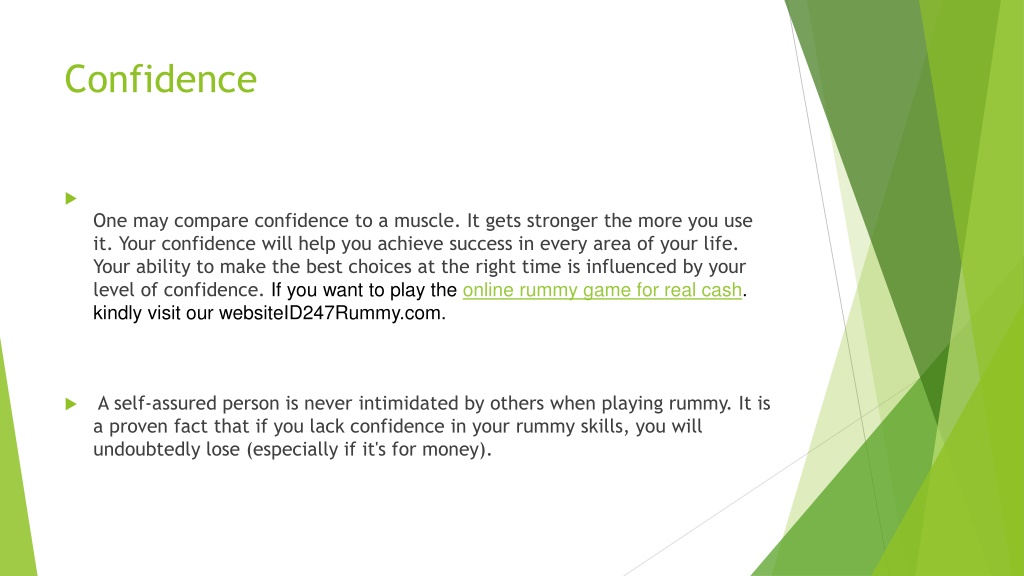 Confidence

One may compare confidence to a muscle. It gets stronger the more you use it. Your confidence will help you achieve success in every area of your life. Your ability to make the best choices at the right time is influenced by your level of confidence. If you want to play the online rummy game for real cash. kindly visit our websiteID247Rummy.com.

A self-assured person is never intimidated by others when playing rummy. It is a proven fact that if you lack confidence in your rummy skills, you will undoubtedly lose (especially if it's for money).